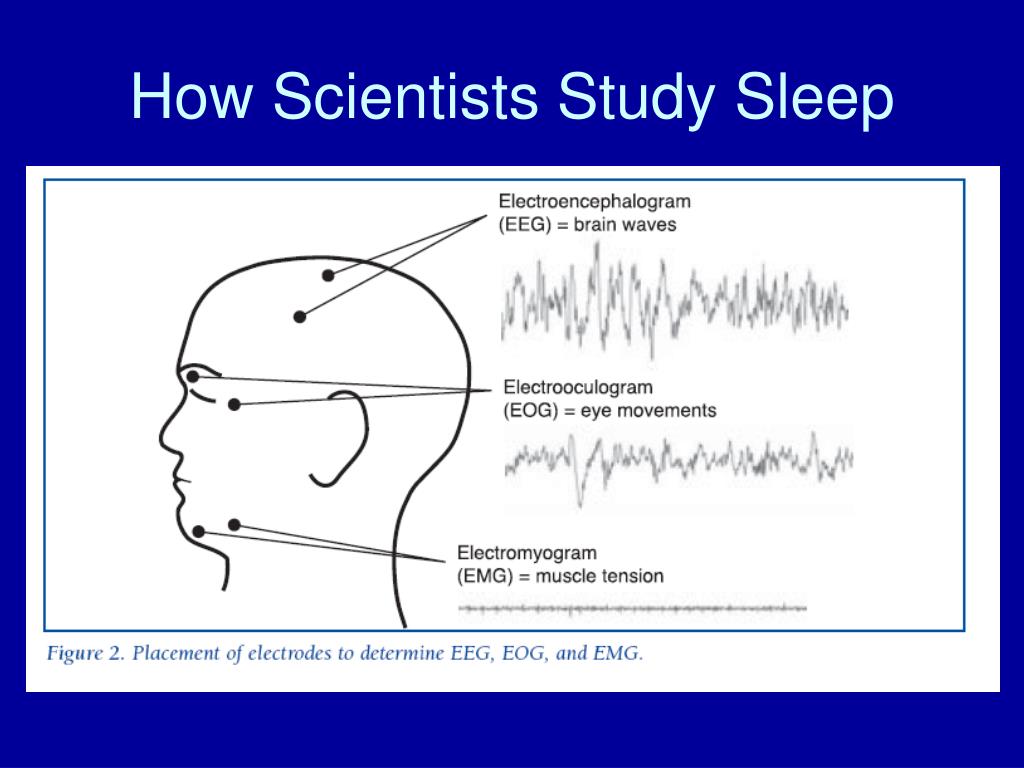 How Scientists Study Sleep

Electroencephalogram
(EEG) = brain waves

Electrooculogram
(EOG) = eye movements

Electromyogram
(EMG) = muscle tension

Figure 2. Placement of electrodes to determine EEG, EOG, and EMG.